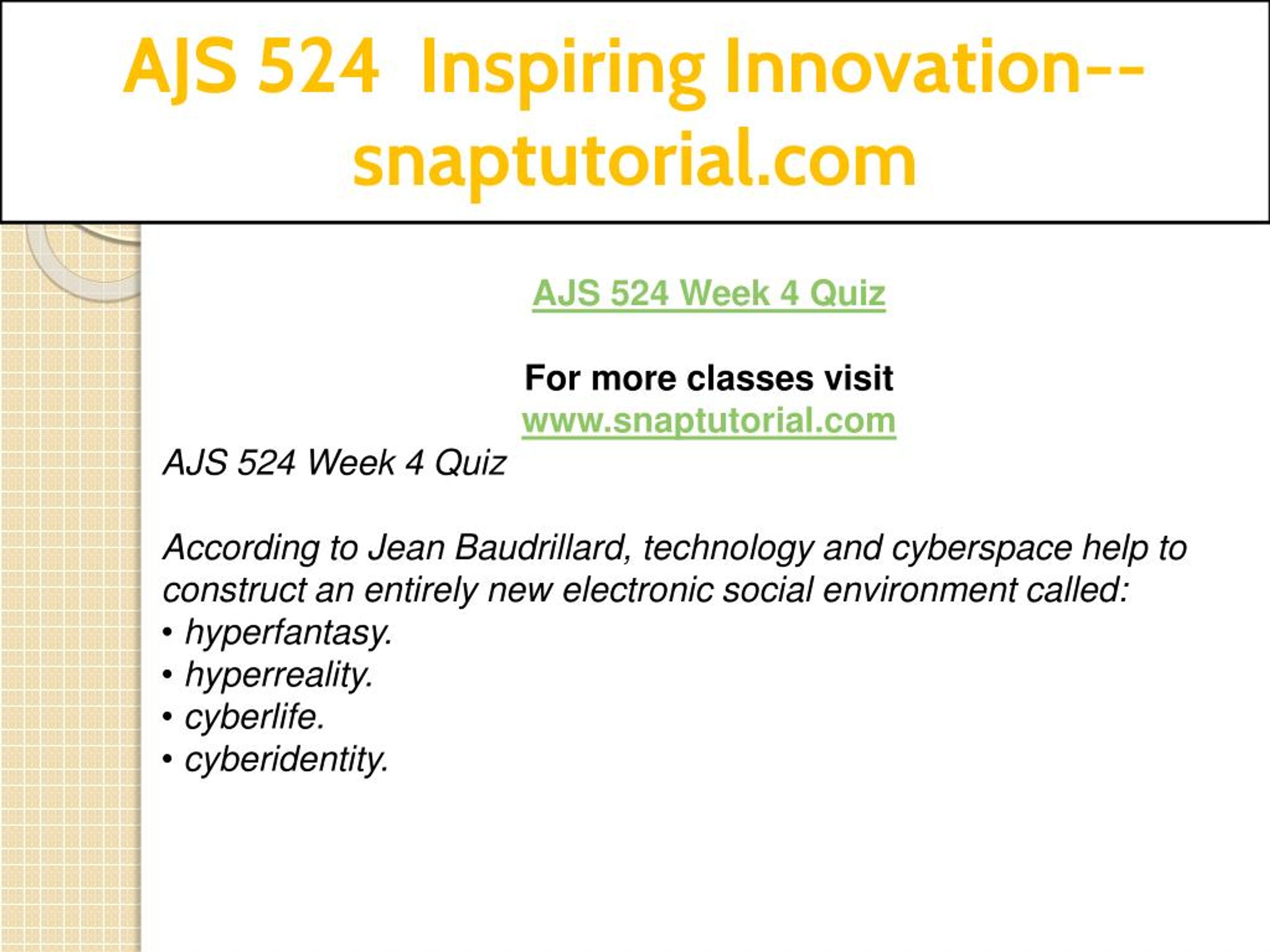 AJS 524 Inspiring Innovation--snaptutorial.com

AJS 524 Week 4 Quiz

For more classes visit
www.snaptutorial.com

AJS 524 Week 4 Quiz

According to Jean Baudrillard, technology and cyberspace help to construct an entirely new electronic social environment called:
• hyperfantasy.
• hyperreality.
• cyberlife.
• cyberidentity.